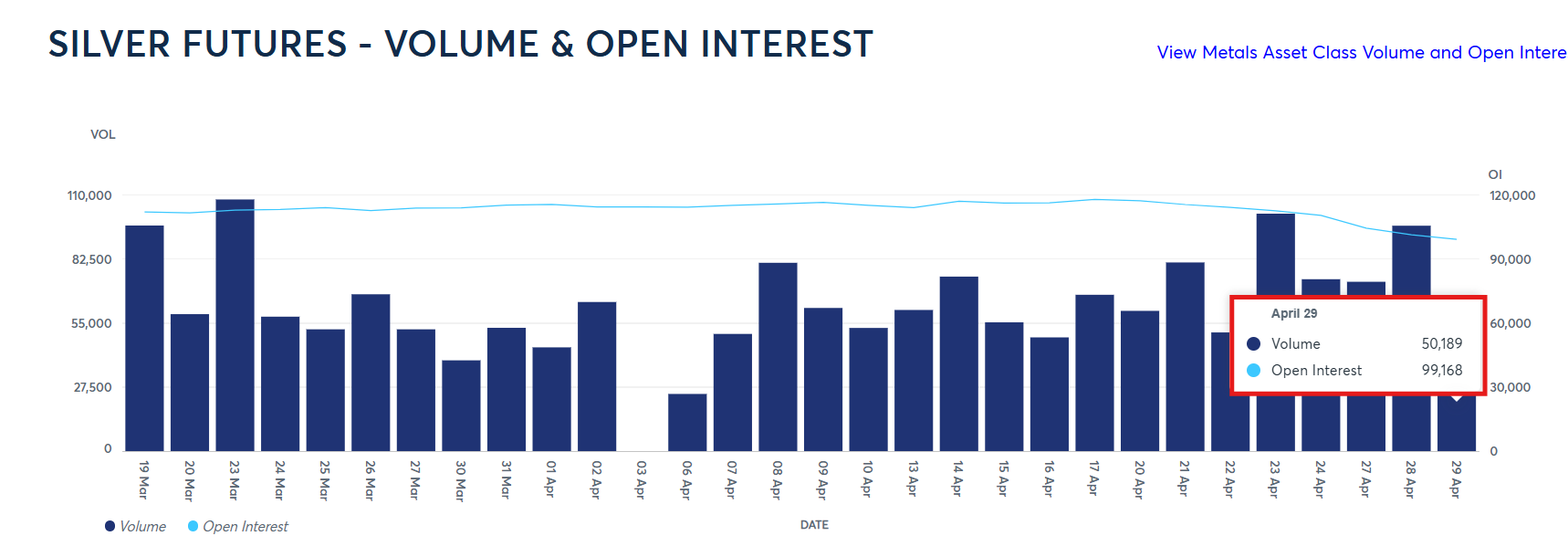 SILVER FUTURES - VOLUME & OPEN INTEREST

View Metals Asset Class Volume and Open Intere

VOL

110,000
82,500
55,000
27,500
0

OI

120,000
90,000
60,000
30,000
0

April 29
Volume 50,189
Open Interest 99,168

19 Mar
20 Mar
23 Mar
24 Mar
25 Mar
26 Mar
27 Mar
30 Mar
31 Mar
01 Apr
02 Apr
03 Apr
06 Apr
07 Apr
08 Apr
09 Apr
10 Apr
13 Apr
14 Apr
15 Apr
16 Apr
17 Apr
20 Apr
21 Apr
22 Apr
23 Apr
24 Apr
27 Apr
28 Apr
29 Apr

Volume
Open Interest

DATE